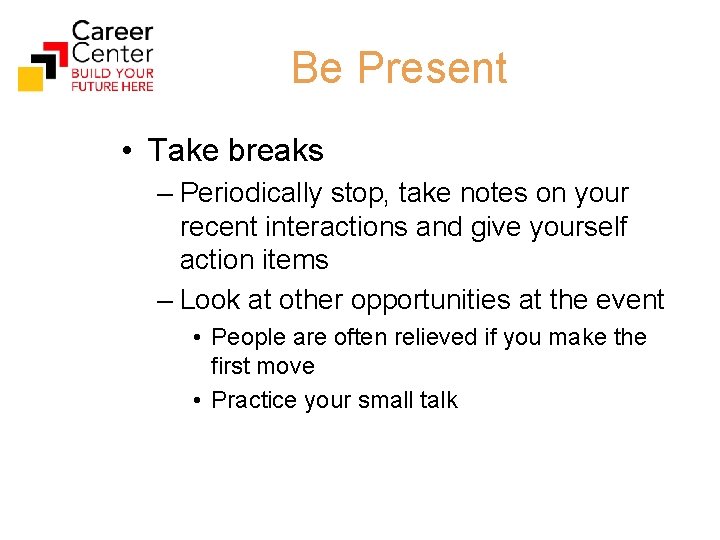 Career Center
BUILD YOUR FUTURE HERE

Be Present

• Take breaks
– Periodically stop, take notes on your recent interactions and give yourself action items
– Look at other opportunities at the event
• People are often relieved if you make the first move
• Practice your small talk